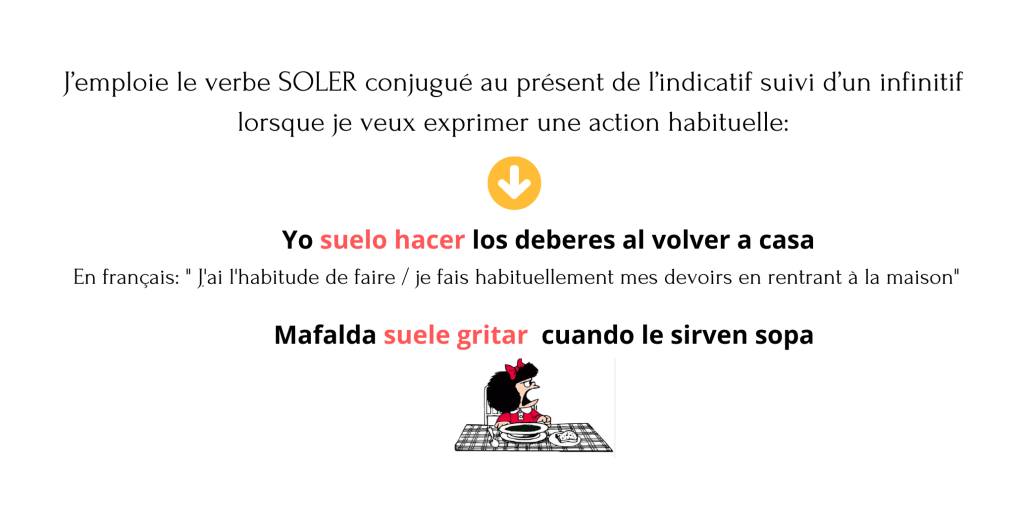 J'emploie le verbe SOLER conjugué au présent de l'indicatif suivi d'un infinitif lorsque je veux exprimer une action habituelle:

Yo suelo hacer los deberes al volver a casa

En français: " J'ai l'habitude de faire / je fais habituellement mes devoirs en rentrant à la maison"

Mafalda suele gritar cuando le sirven sopa